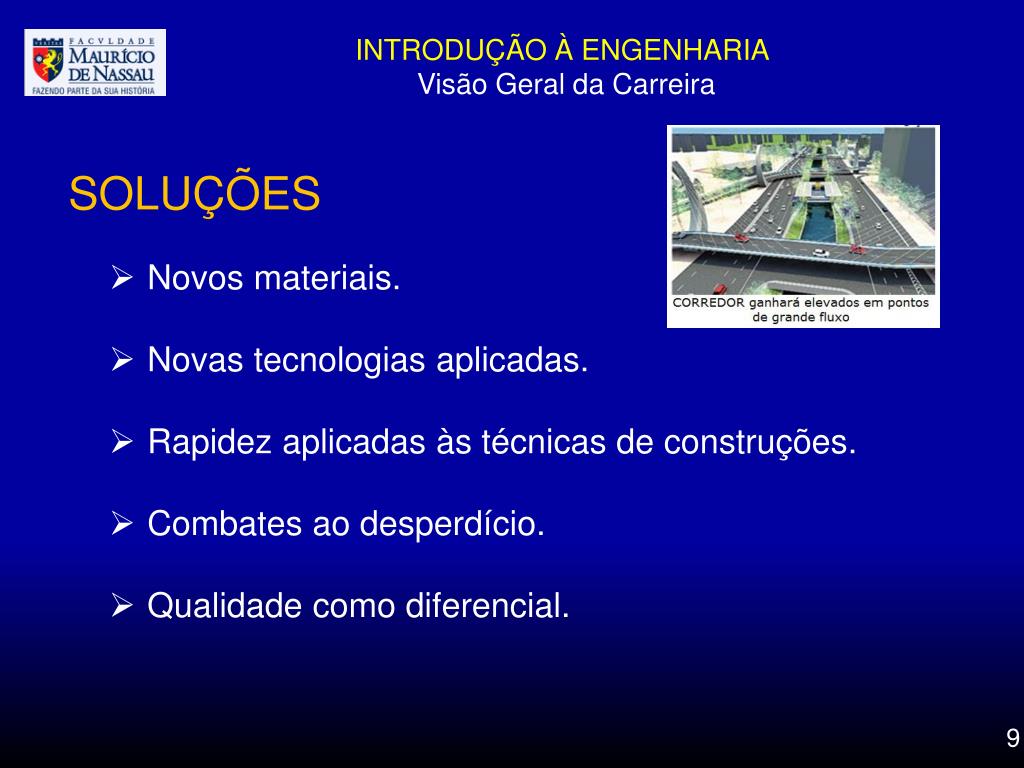 FACVLDADE
MAURÍCIO
DE NASSAU
FAZENDO PARTE DA SUA HISTÓRIA

INTRODUÇÃO À ENGENHARIA
Visão Geral da Carreira

SOLUÇÕES

CORREDOR ganhará elevados em pontos de grande fluxo

➢ Novos materiais.

➢ Novas tecnologias aplicadas.

➢ Rapidez aplicadas às técnicas de construções.

➢ Combates ao desperdício.

➢ Qualidade como diferencial.

9